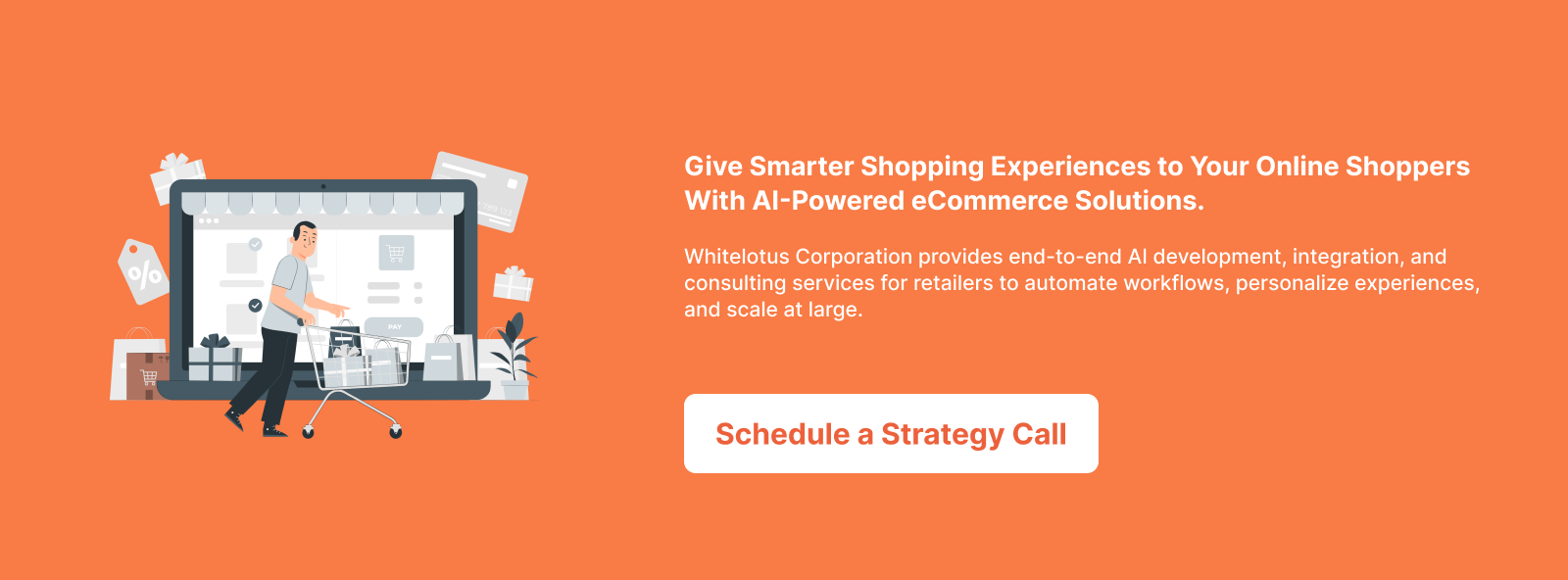 %

PAY

Give Smarter Shopping Experiences to Your Online Shoppers With AI-Powered eCommerce Solutions.

Whitelotus Corporation provides end-to-end AI development, integration, and consulting services for retailers to automate workflows, personalize experiences, and scale at large.

Schedule a Strategy Call